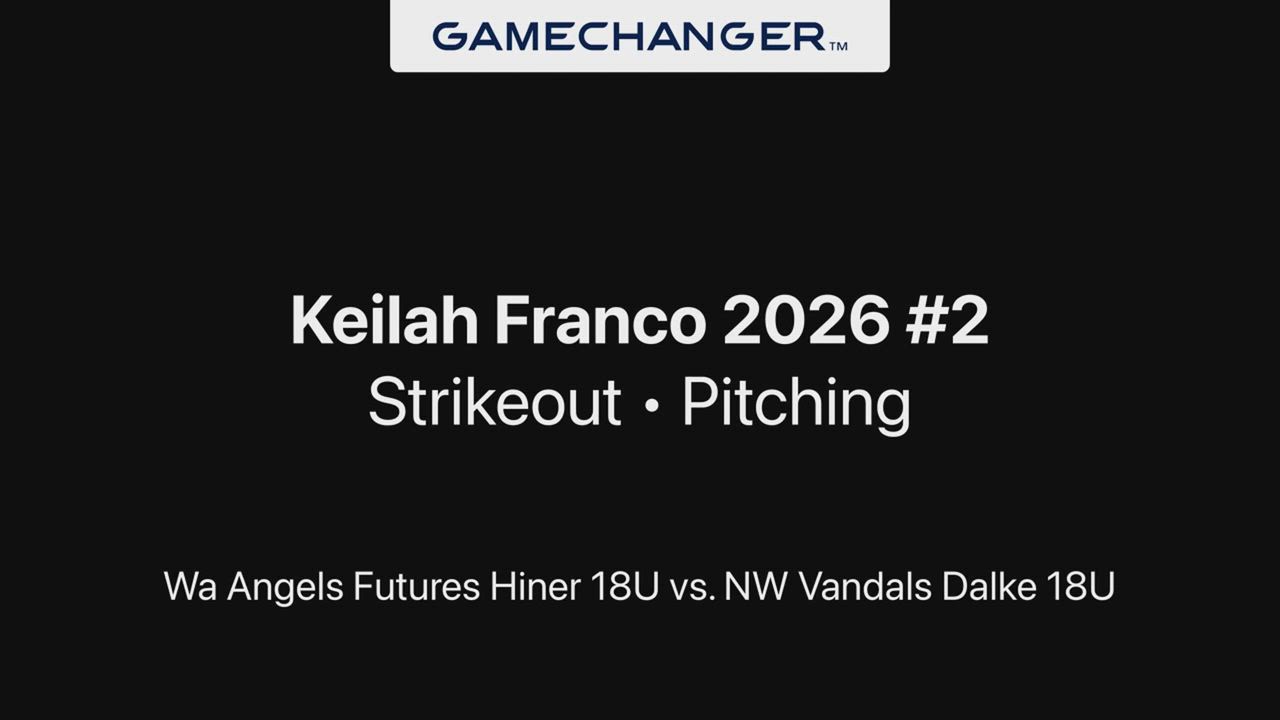 GAMECHANGER™

Keilah Franco 2026 #2
Strikeout • Pitching

Wa Angels Futures Hiner 18U vs. NW Vandals Dalke 18U